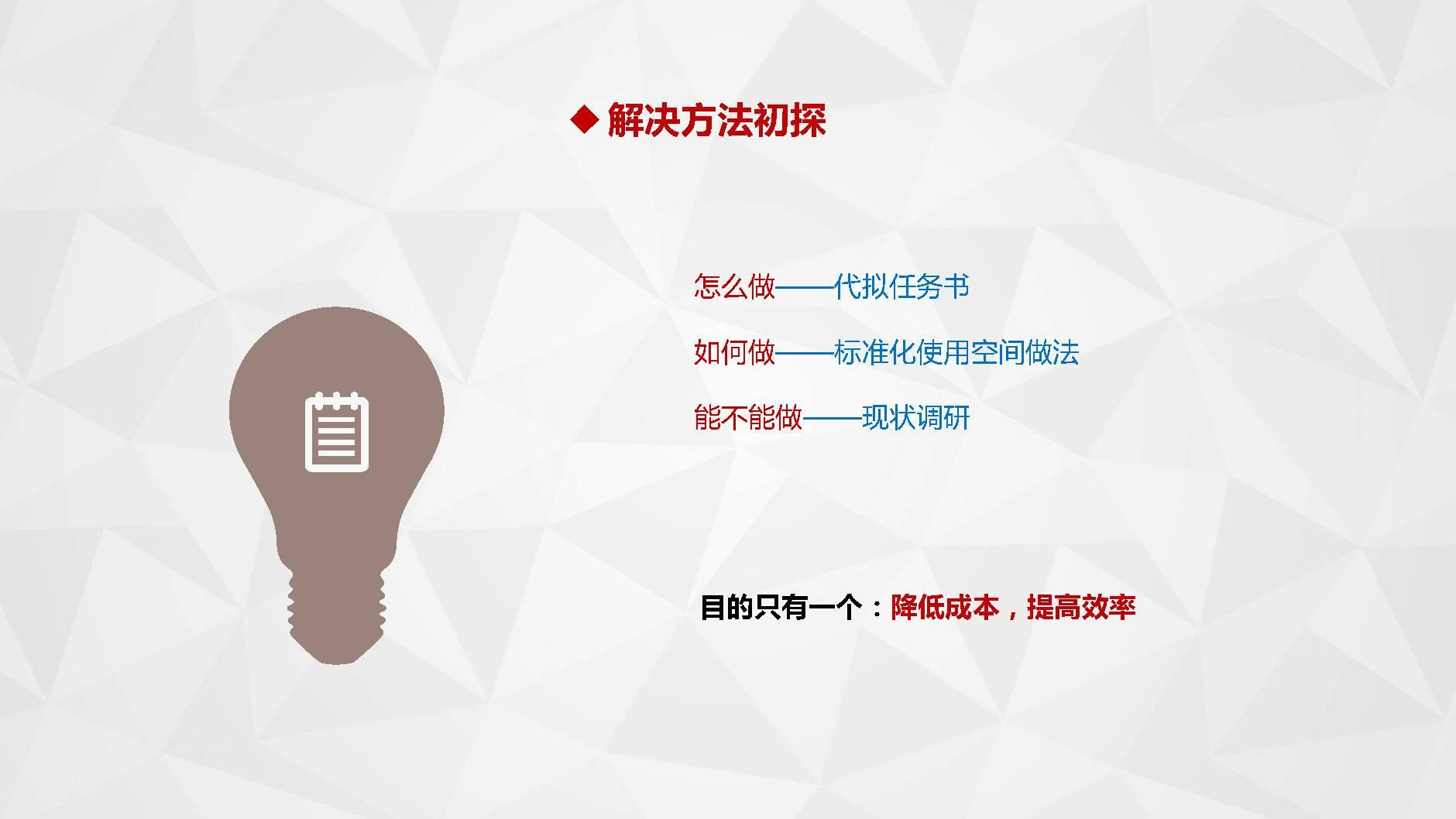 ◆ 解决方法初探

怎么做——代拟任务书

如何做——标准化使用空间做法

能不能做——现状调研

目的只有一个：降低成本，提高效率